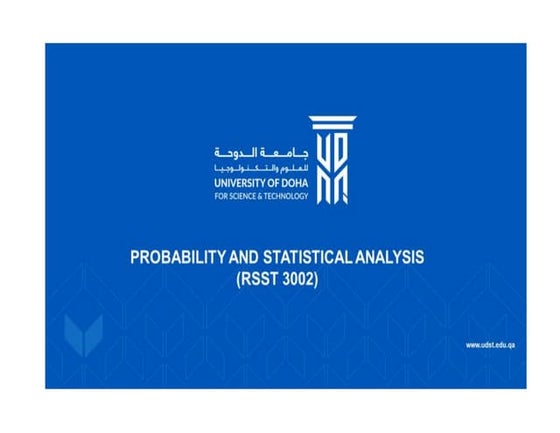 جامعة الدوحة
للعلوم والتكنولوجيا
UNIVERSITY OF DOHA
FOR SCIENCE & TECHNOLOGY

PROBABILITY AND STATISTICAL ANALYSIS
(RSST 3002)

www.udst.edu.qa